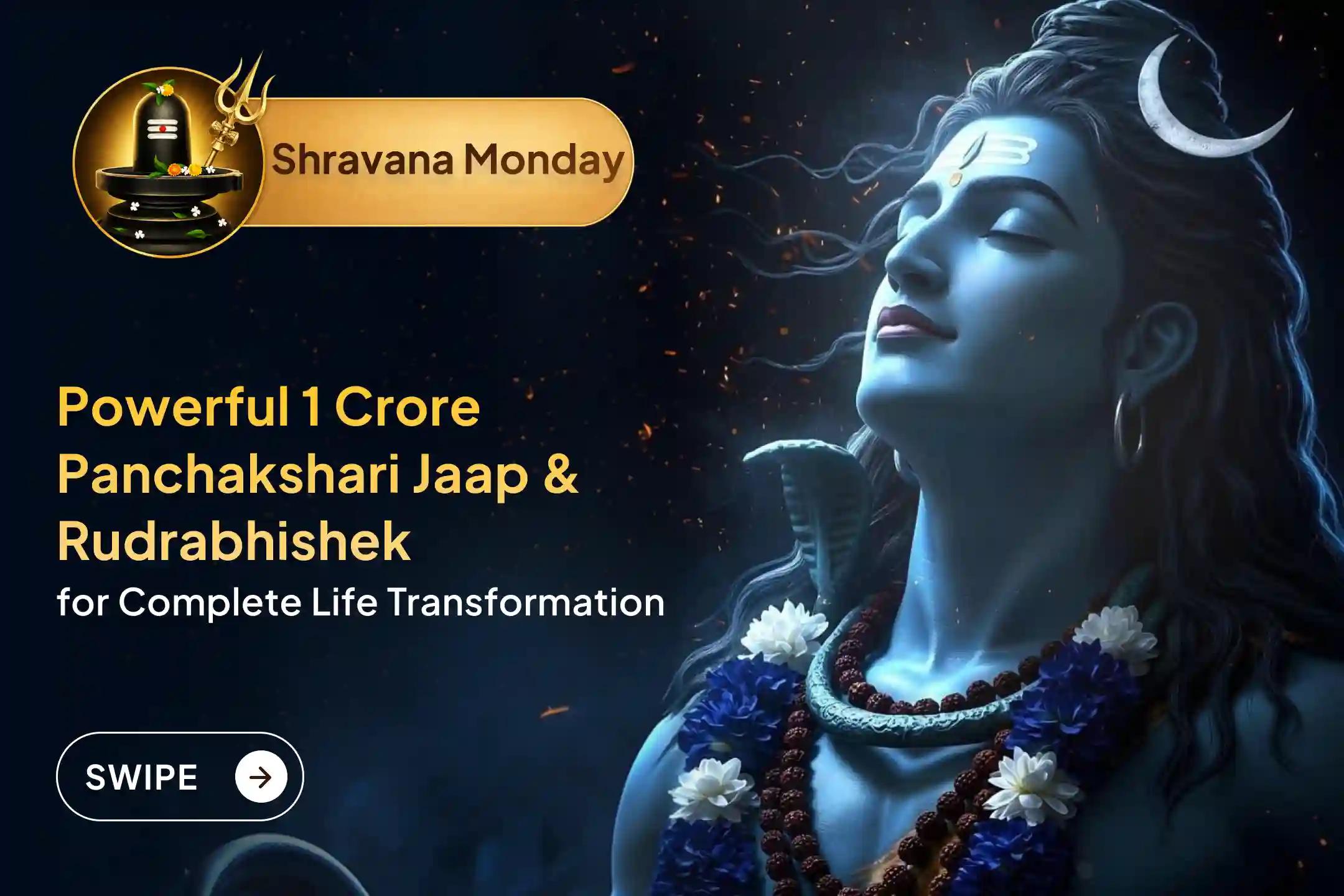 Shravana Monday

Powerful 1 Crore Panchakshari Jaap & Rudrabhishek
for Complete Life Transformation

SWIPE